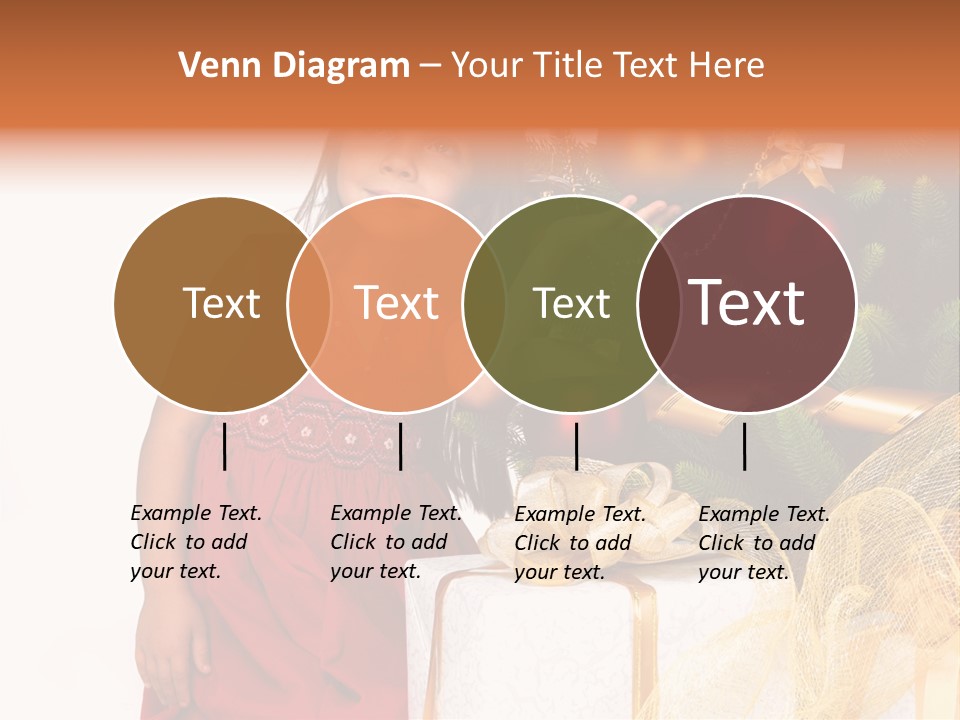 Venn Diagram – Your Title Text Here

Text

Text

Text

Text

Example Text. Click to add your text.

Example Text. Click to add your text.

Example Text. Click to add your text.

Example Text. Click to add your text.